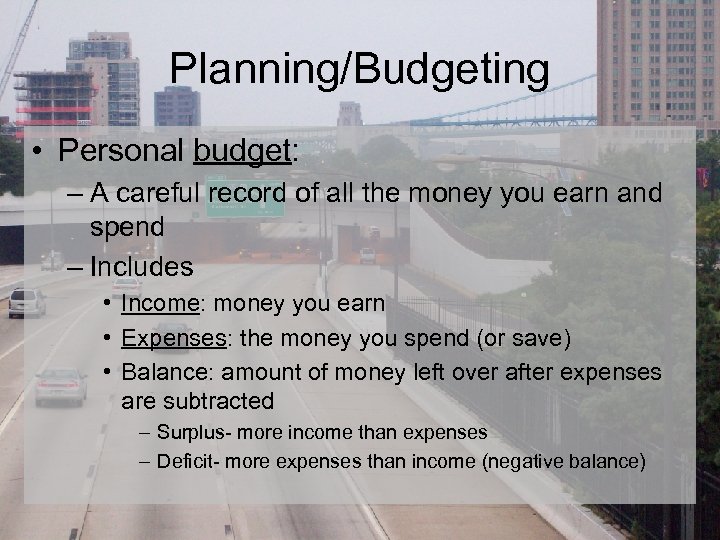 Planning/Budgeting

• Personal budget:
– A careful record of all the money you earn and spend
– Includes
• Income: money you earn
• Expenses: the money you spend (or save)
• Balance: amount of money left over after expenses are subtracted
– Surplus- more income than expenses
– Deficit- more expenses than income (negative balance)